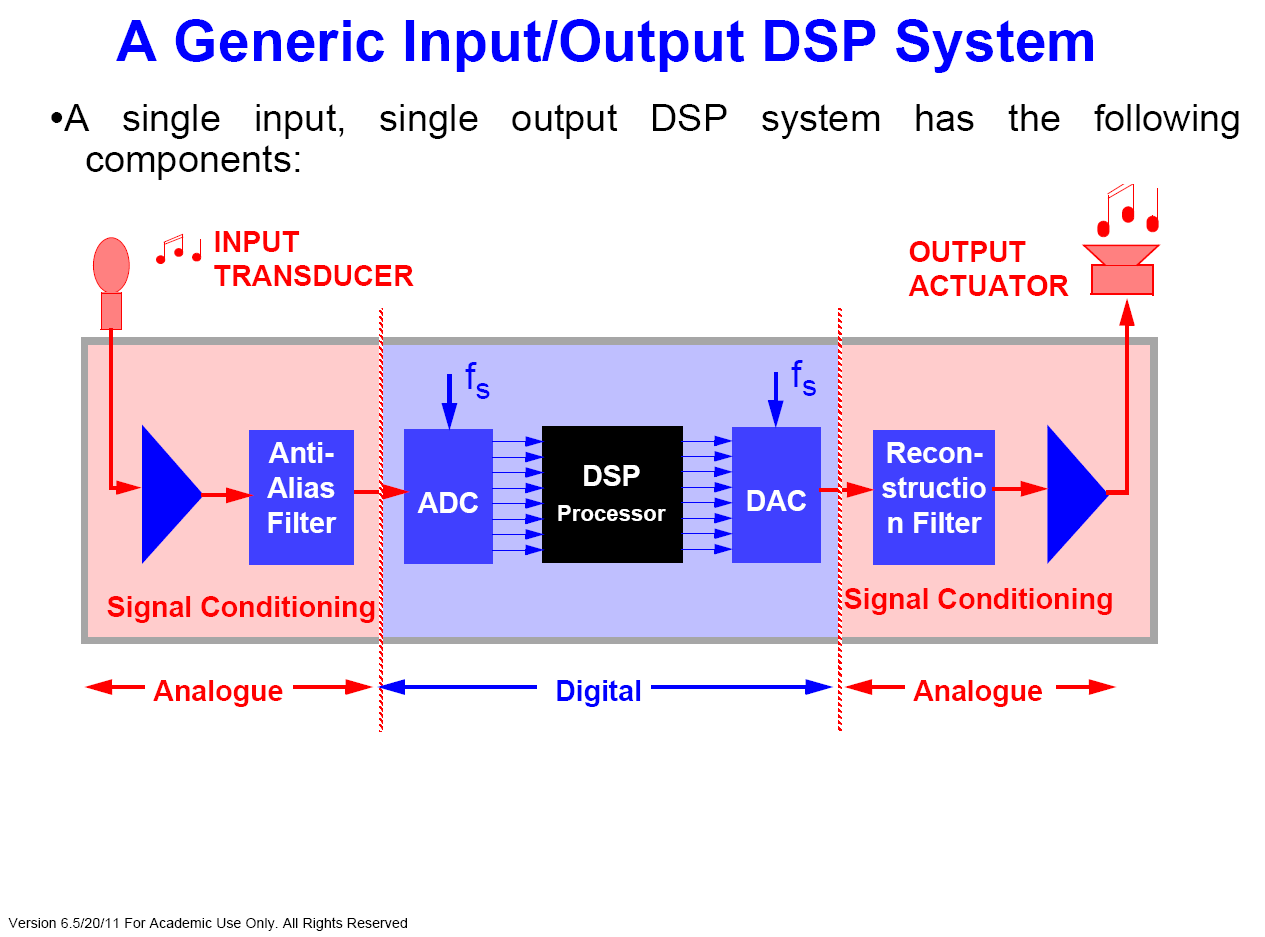 A Generic Input/Output DSP System

•A single input, single output DSP system has the following components:

INPUT TRANSDUCER

OUTPUT ACTUATOR

$f_s$

$f_s$

Anti-Alias Filter

ADC

DSP Processor

DAC

Recon-structio n Filter

Signal Conditioning

Signal Conditioning

Analogue

Digital

Analogue

Version 6.5/20/11 For Academic Use Only. All Rights Reserved